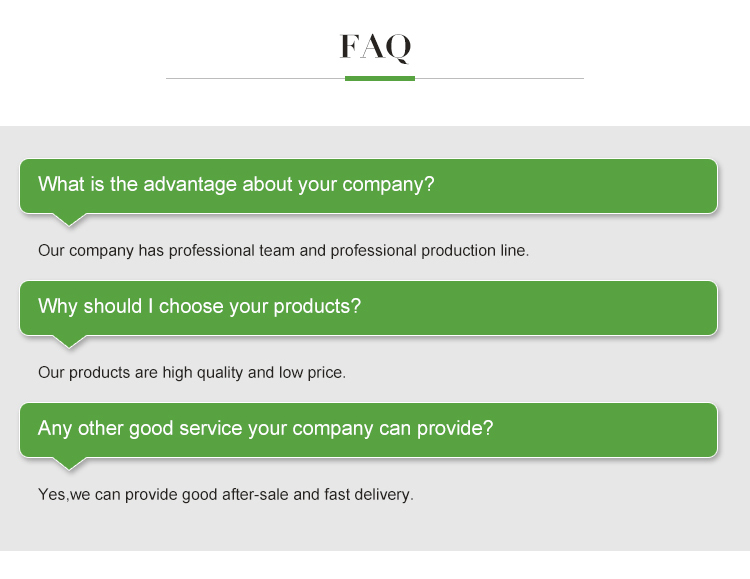 FAQ

What is the advantage about your company?

Our company has professional team and professional production line.

Why should I choose your products?

Our products are high quality and low price.

Any other good service your company can provide?

Yes,we can provide good after-sale and fast delivery.